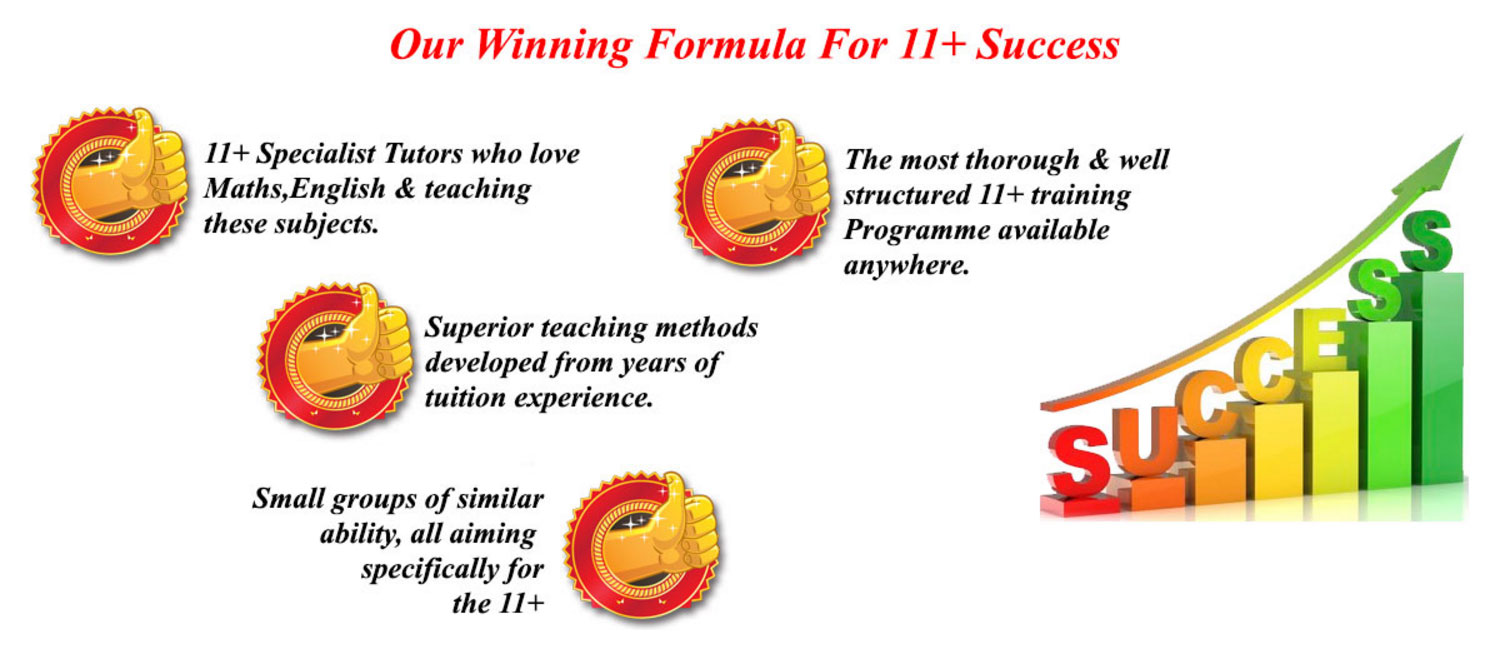 Our Winning Formula For 11+ Success

11+ Specialist Tutors who love Maths,English & teaching these subjects.

The most thorough & well structured 11+ training Programme available anywhere.

Superior teaching methods developed from years of tuition experience.

Small groups of similar ability, all aiming specifically for the 11+

SUCCESS